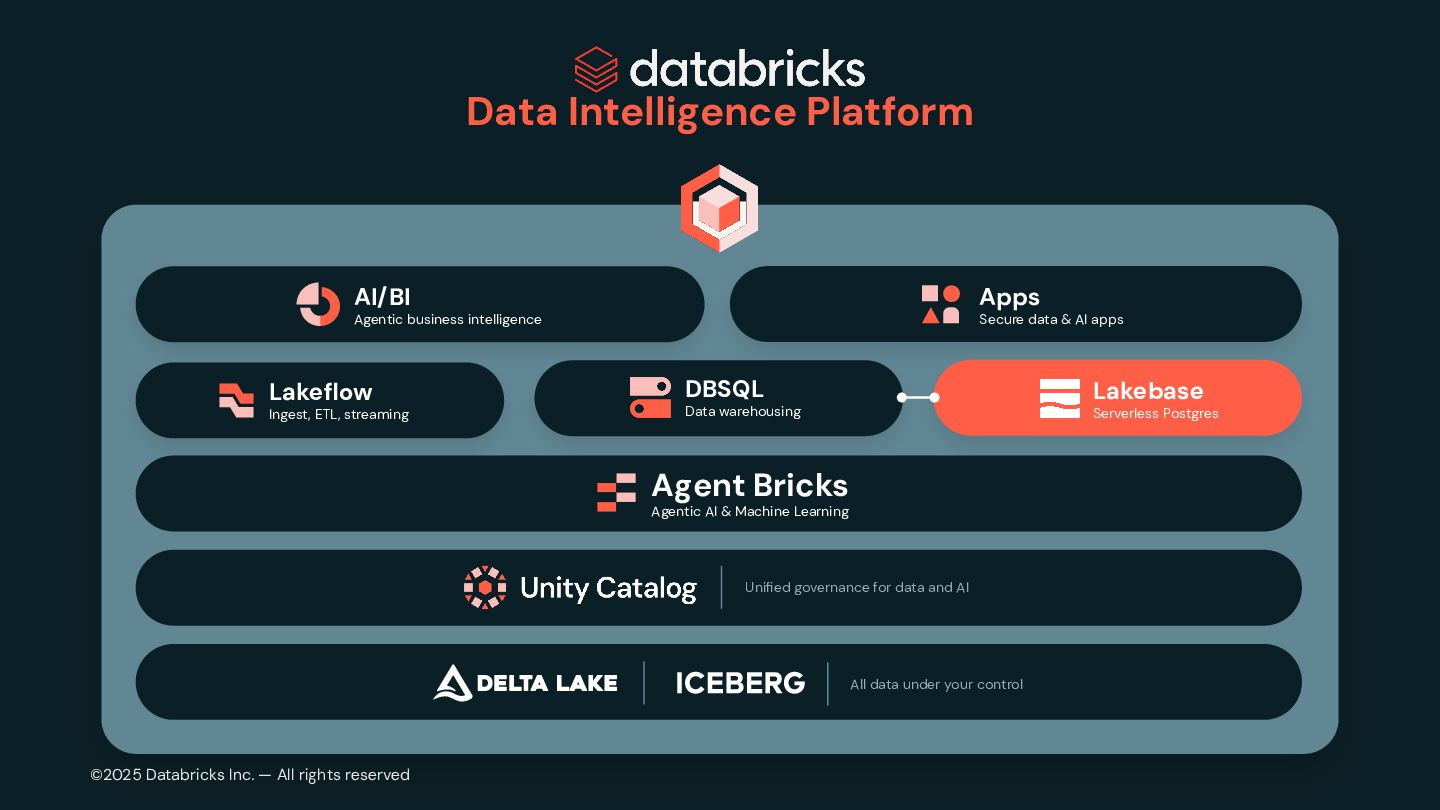 databricks
Data Intelligence Platform

AI/BI
Agentic business intelligence

Apps
Secure data & AI apps

Lakeflow
Ingest, ETL, streaming

DBSQL
Data warehousing

Lakebase
Serverless Postgres

Agent Bricks
Agentic AI & Machine Learning

Unity Catalog
Unified governance for data and AI

DELTA LAKE
ICEBERG
All data under your control

©2025 Databricks Inc. — All rights reserved